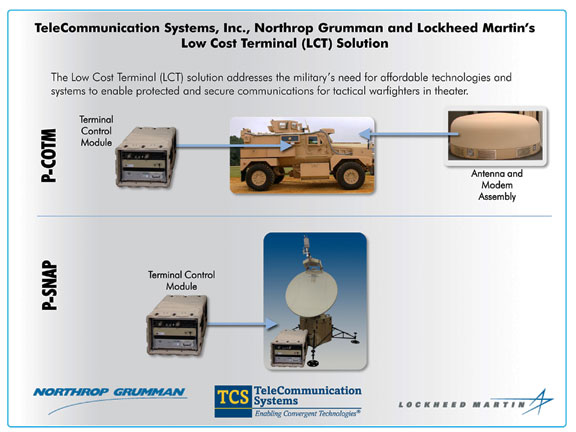 TeleCommunication Systems, Inc., Northrop Grumman and Lockheed Martin's Low Cost Terminal (LCT) Solution

The Low Cost Terminal (LCT) solution addresses the military's need for affordable technologies and systems to enable protected and secure communications for tactical warfighters in theater.

P-COTM

Terminal Control Module

Antenna and Modem Assembly

P-SNAP

Terminal Control Module

NORTHROP GRUMMAN

TCS TeleCommunication Systems
Enabling Convergent Technologies®

LOCKHEED MARTIN